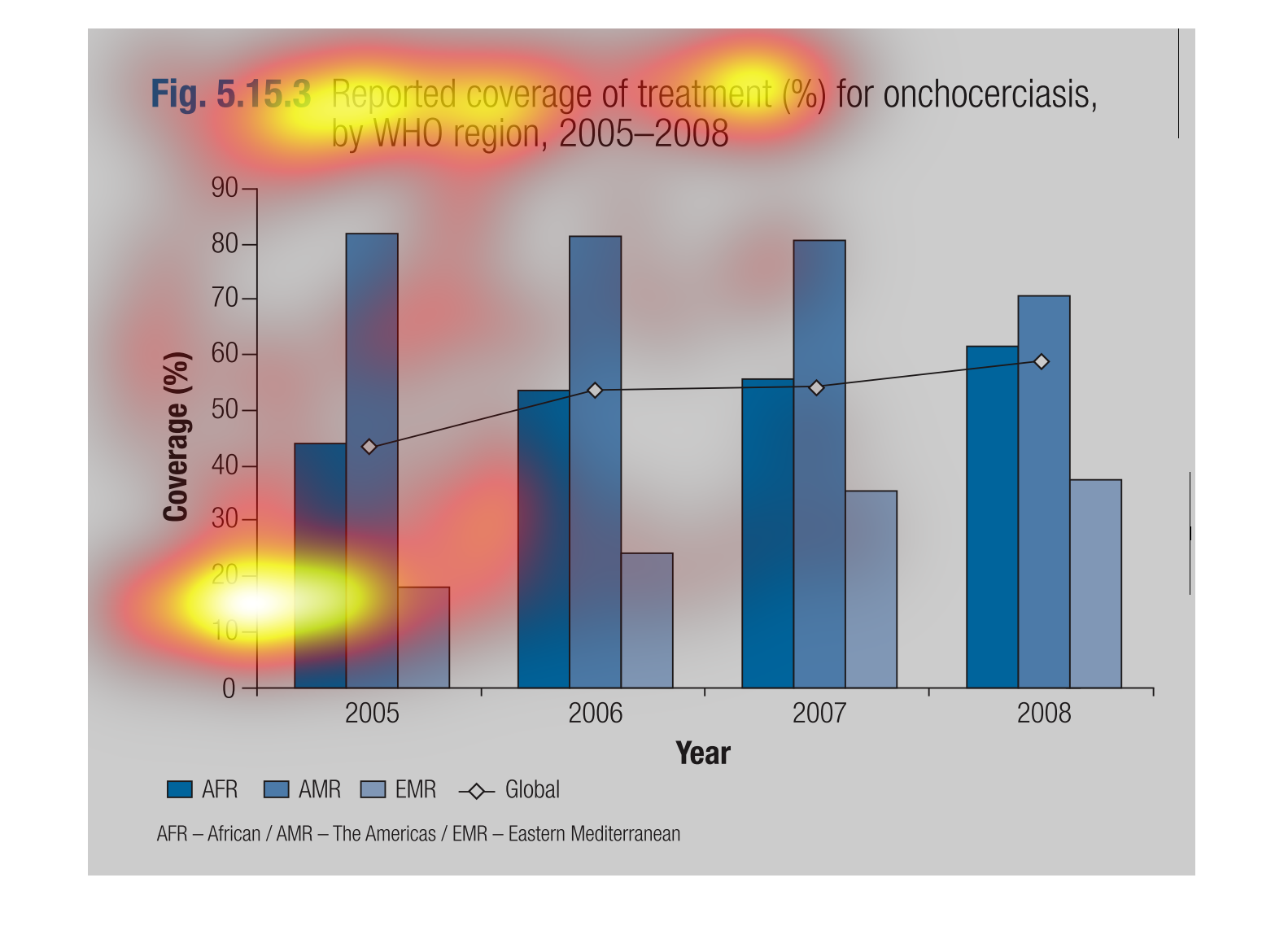 Fig. 5.15.3 Reported coverage of treatment (%) for onchocerciasis, by WHO region, 2005–2008

Coverage (%)

90
80
70
60
50
40
30
20
10
0

2005
2006
2007
2008

Year

AFR AMR EMR Global

AFR – African / AMR – The Americas / EMR – Eastern Mediterranean